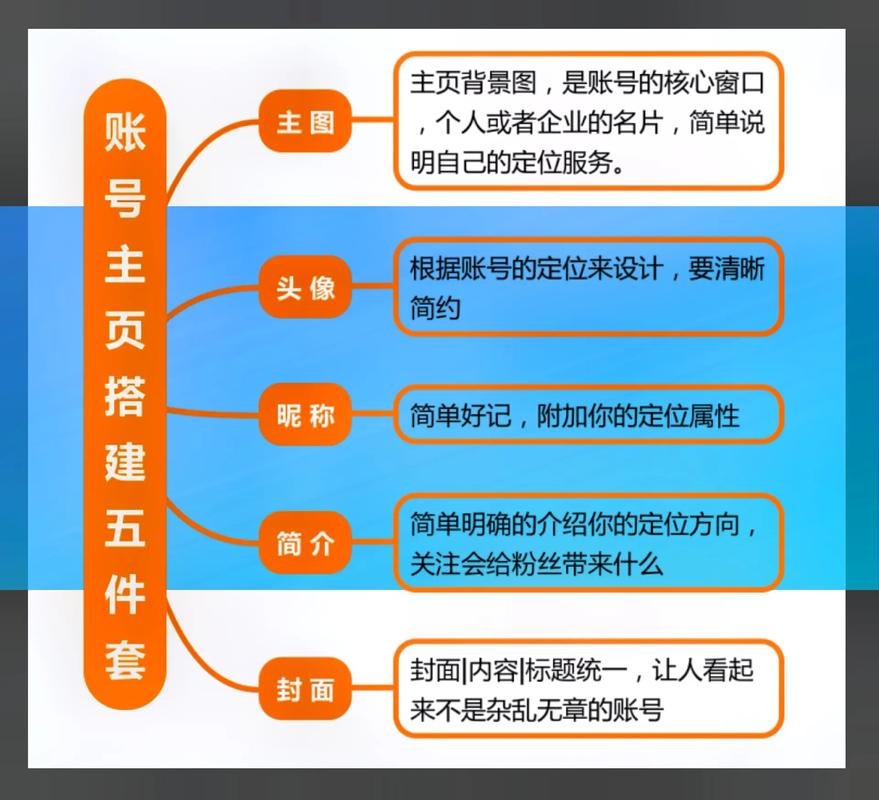 账号主页搭建五件套

主图

主页背景图，是账号的核心窗口，个人或者企业的名片，简单说明自己的定位服务。

头像

根据账号的定位来设计，要清晰简约

昵称

简单好记，附加你的定位属性

简介

简单明确的介绍你的定位方向，关注会给粉丝带来什么

封面

封面|内容|标题统一，让人看起来不是杂乱无章的账号